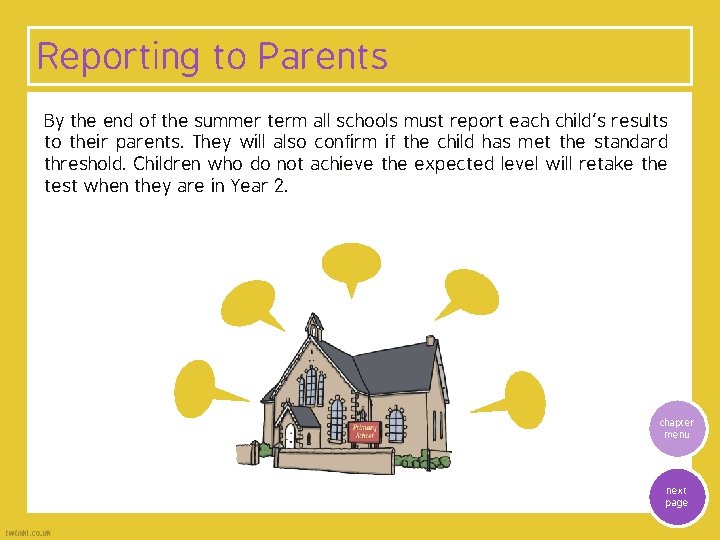 Reporting to Parents

By the end of the summer term all schools must report each child's results to their parents. They will also confirm if the child has met the standard threshold. Children who do not achieve the expected level will retake the test when they are in Year 2.

Primary School

chapter menu

next page

twinkl.co.uk